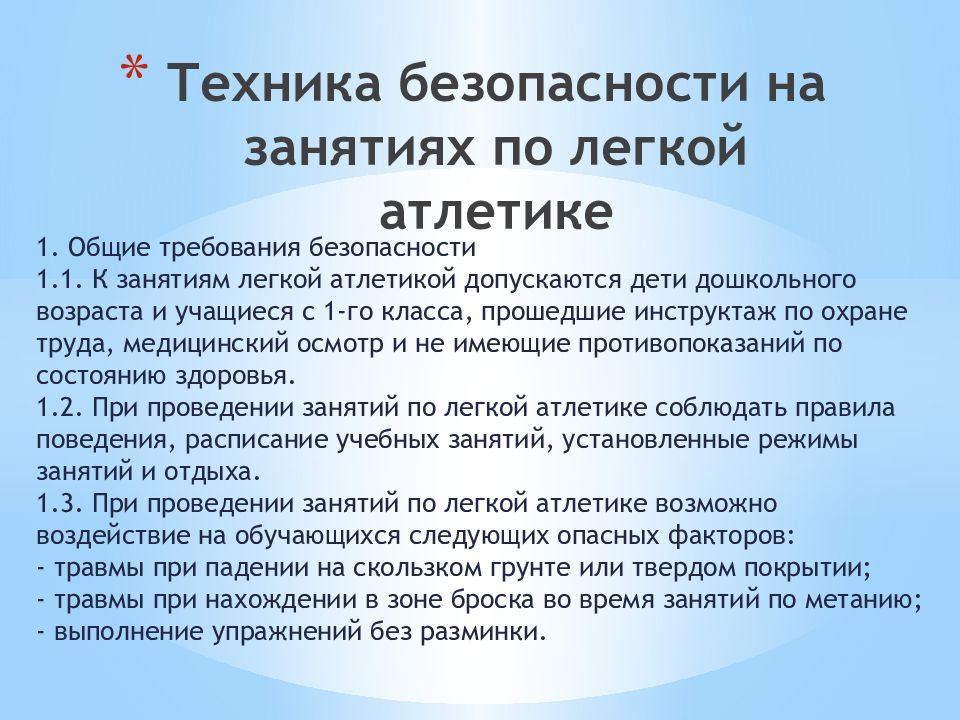 * Техника безопасности на занятиях по легкой атлетике

1. Общие требования безопасности
1.1. К занятиям легкой атлетикой допускаются дети дошкольного возраста и учащиеся с 1-го класса, прошедшие инструктаж по охране труда, медицинский осмотр и не имеющие противопоказаний по состоянию здоровья.
1.2. При проведении занятий по легкой атлетике соблюдать правила поведения, расписание учебных занятий, установленные режимы занятий и отдыха.
1.3. При проведении занятий по легкой атлетике возможно воздействие на обучающихся следующих опасных факторов:
- травмы при падении на скользком грунте или твердом покрытии;
- травмы при нахождении в зоне броска во время занятий по метанию;
- выполнение упражнений без разминки.